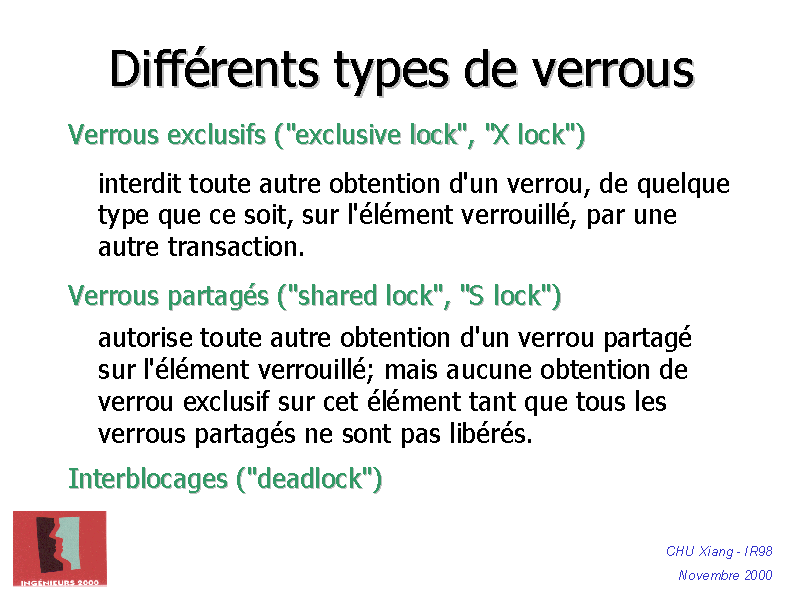 Différents types de verrous

Verrous exclusifs ("exclusive lock", "X lock")

interdit toute autre obtention d'un verrou, de quelque type que ce soit, sur l'élément verrouillé, par une autre transaction.

Verrous partagés ("shared lock", "S lock")

autorise toute autre obtention d'un verrou partagé sur l'élément verrouillé; mais aucune obtention de verrou exclusif sur cet élément tant que tous les verrous partagés ne sont pas libérés.

Interblocages ("deadlock")

INGÉNIEURS 2000

CHU Xiang - IR98
Novembre 2000